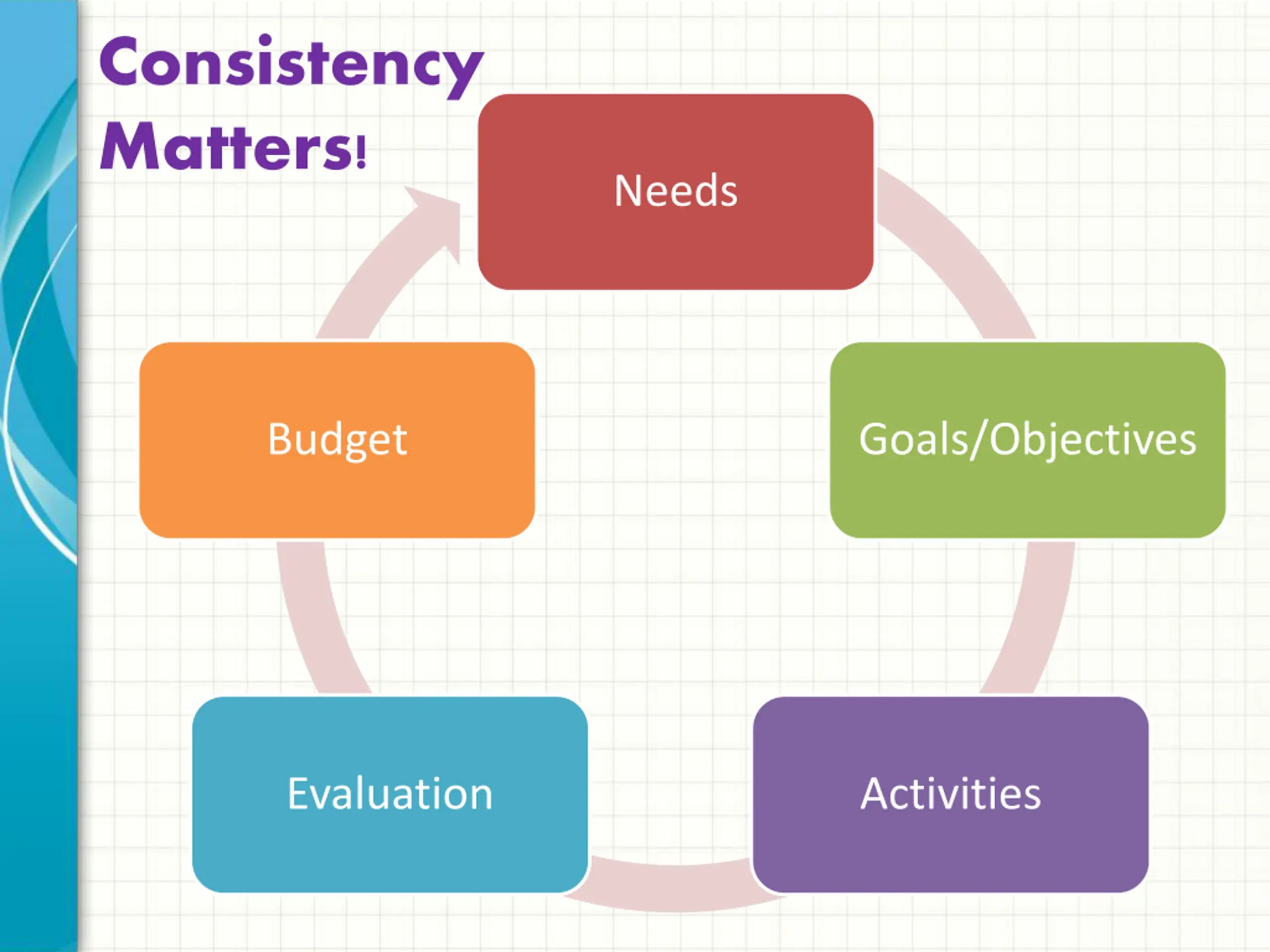 Consistency Matters!

Needs

Goals/Objectives

Activities

Evaluation

Budget